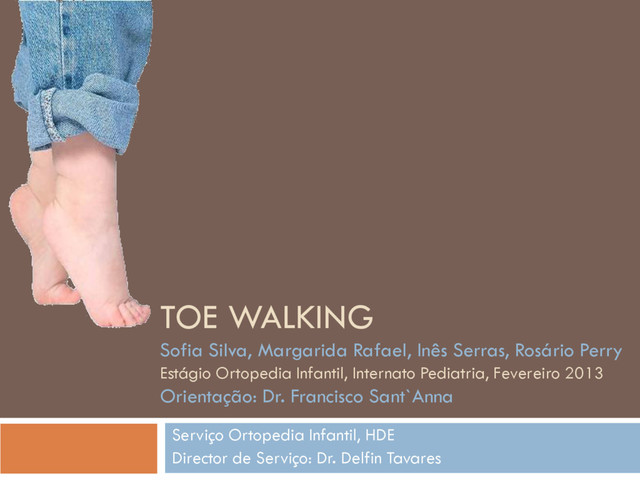 TOE WALKING

Sofia Silva, Margarida Rafael, Inês Serras, Rosário Perry

Estágio Ortopedia Infantil, Internato Pediatria, Fevereiro 2013

Orientação: Dr. Francisco Sant`Anna

Serviço Ortopedia Infantil, HDE
Director de Serviço: Dr. Delfin Tavares